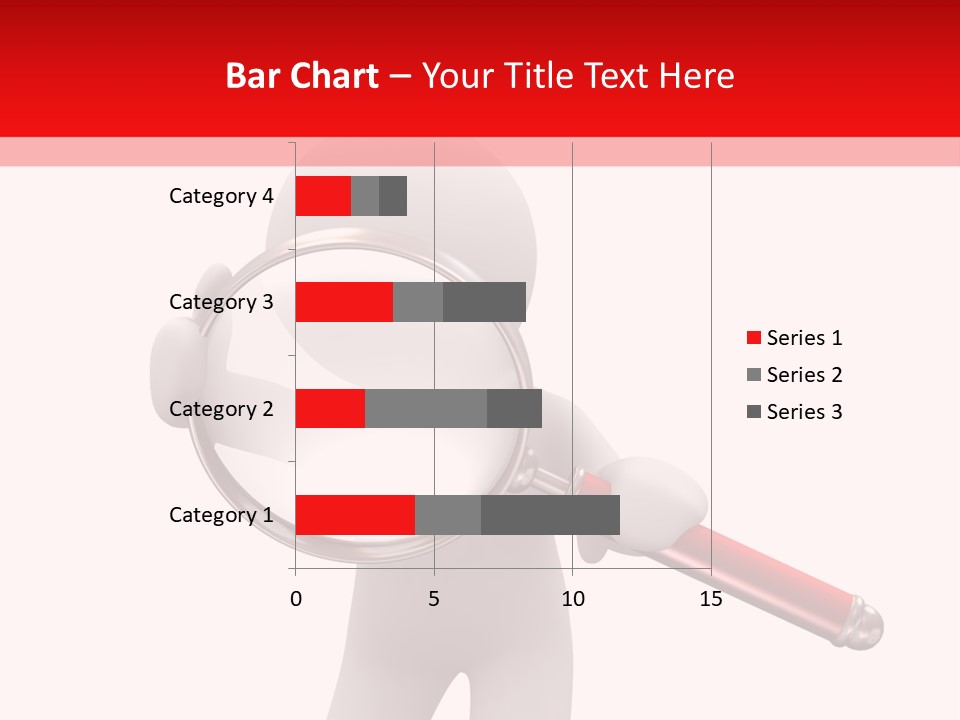 Bar Chart – Your Title Text Here

Category 4
Category 3
Category 2
Category 1

0
5
10
15

Series 1
Series 2
Series 3